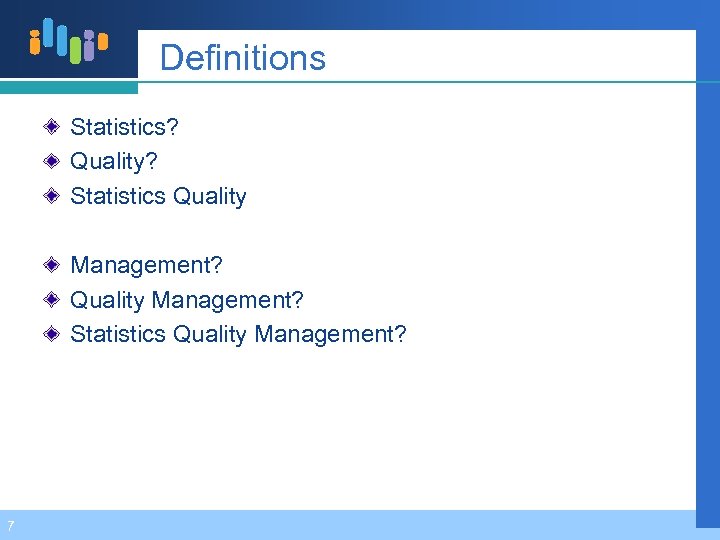 Definitions

Statistics?
Quality?
Statistics Quality

Management?
Quality Management?
Statistics Quality Management?

7